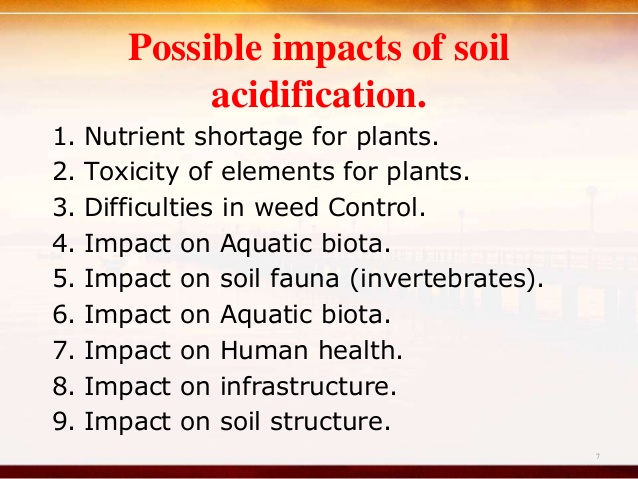 Possible impacts of soil acidification.

1. Nutrient shortage for plants.
2. Toxicity of elements for plants.
3. Difficulties in weed Control.
4. Impact on Aquatic biota.
5. Impact on soil fauna (invertebrates).
6. Impact on Aquatic biota.
7. Impact on Human health.
8. Impact on infrastructure.
9. Impact on soil structure.

7